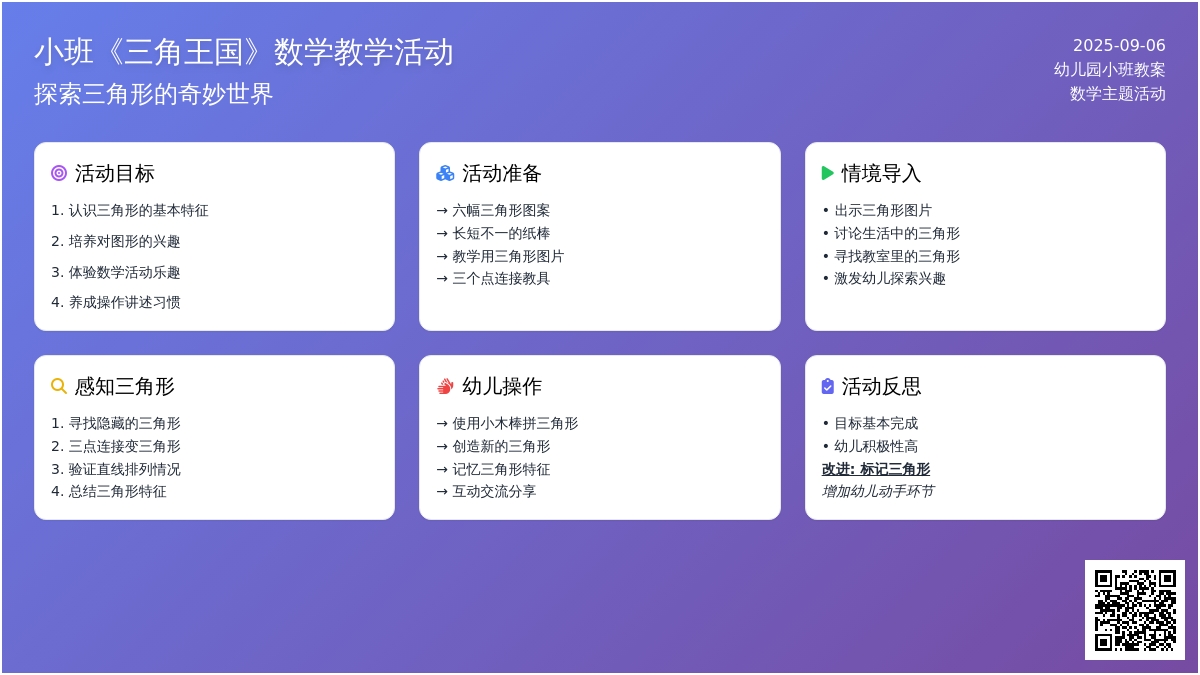 小班《三角王国》数学教学活动
探索三角形的奇妙世界

2025-09-06
幼儿园小班教案
数学主题活动

活动目标

1. 认识三角形的基本特征
2. 培养对图形的兴趣
3. 体验数学活动乐趣
4. 养成操作讲述习惯

活动准备

→ 六幅三角形图案
→ 长短不一的纸棒
→ 教学用三角形图片
→ 三个点连接教具

情境导入

• 出示三角形图片
• 讨论生活中的三角形
• 寻找教室里的三角形
• 激发幼儿探索兴趣

感知三角形

1. 寻找隐藏的三角形
2. 三点连接变三角形
3. 验证直线排列情况
4. 总结三角形特征

幼儿操作

→ 使用小木棒拼三角形
→ 创造新的三角形
→ 记忆三角形特征
→ 互动交流分享

活动反思

• 目标基本完成
• 幼儿积极性高
改进: 标记三角形
增加幼儿动手环节